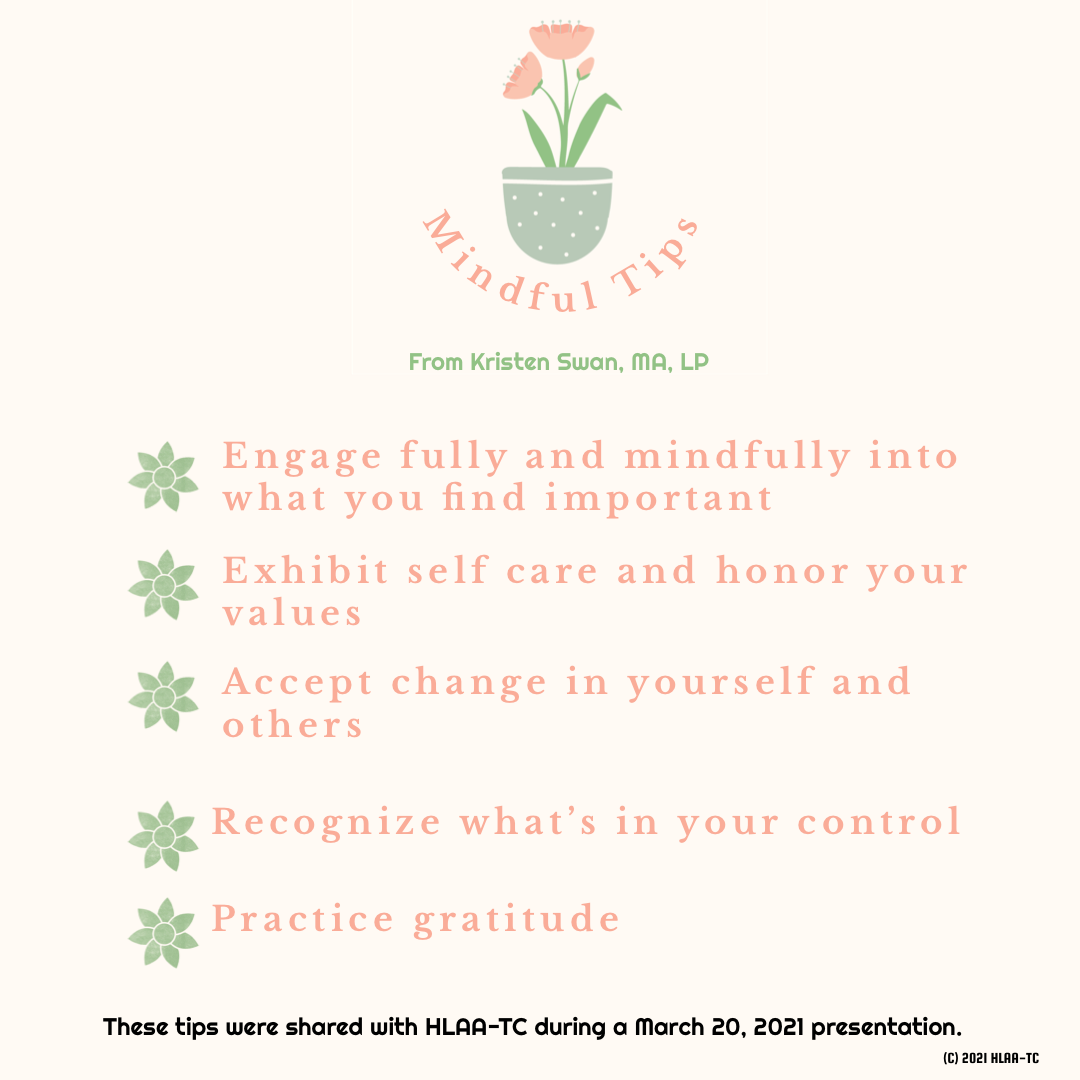 Mindful Tips

From Kristen Swan, MA, LP

Engage fully and mindfully into what you find important

Exhibit self care and honor your values

Accept change in yourself and others

Recognize what's in your control

Practice gratitude

These tips were shared with HLAA-TC during a March 20, 2021 presentation.

(C) 2021 HLAA-TC